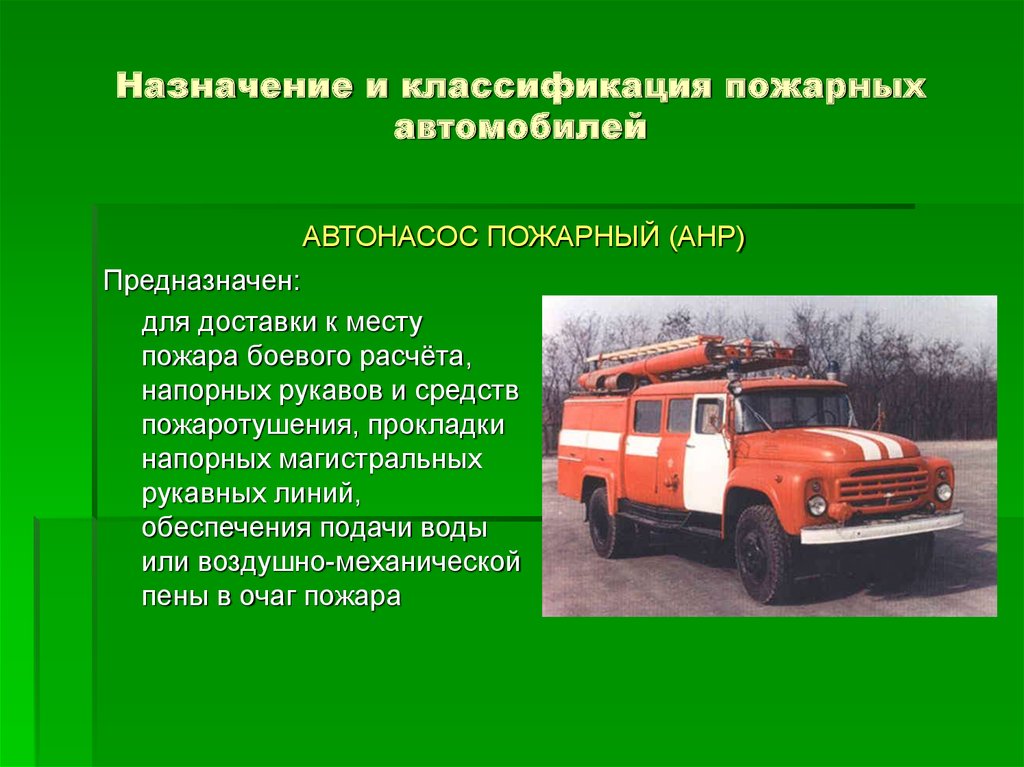 Назначение и классификация пожарных автомобилей

АВТОНАСОС ПОЖАРНЫЙ (АНР)

Предназначен:

для доставки к месту пожара боевого расчёта, напорных рукавов и средств пожаротушения, прокладки напорных магистральных рукавных линий, обеспечения подачи воды или воздушно-механической пены в очаг пожара